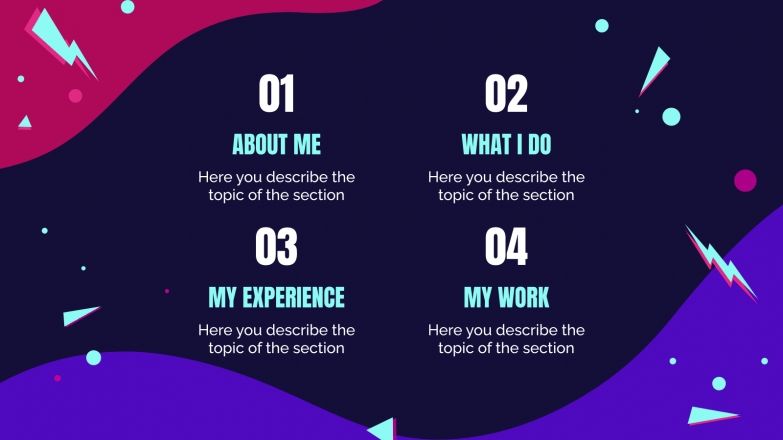 01

ABOUT ME

Here you describe the topic of the section

02

WHAT I DO

Here you describe the topic of the section

03

MY EXPERIENCE

Here you describe the topic of the section

04

MY WORK

Here you describe the topic of the section